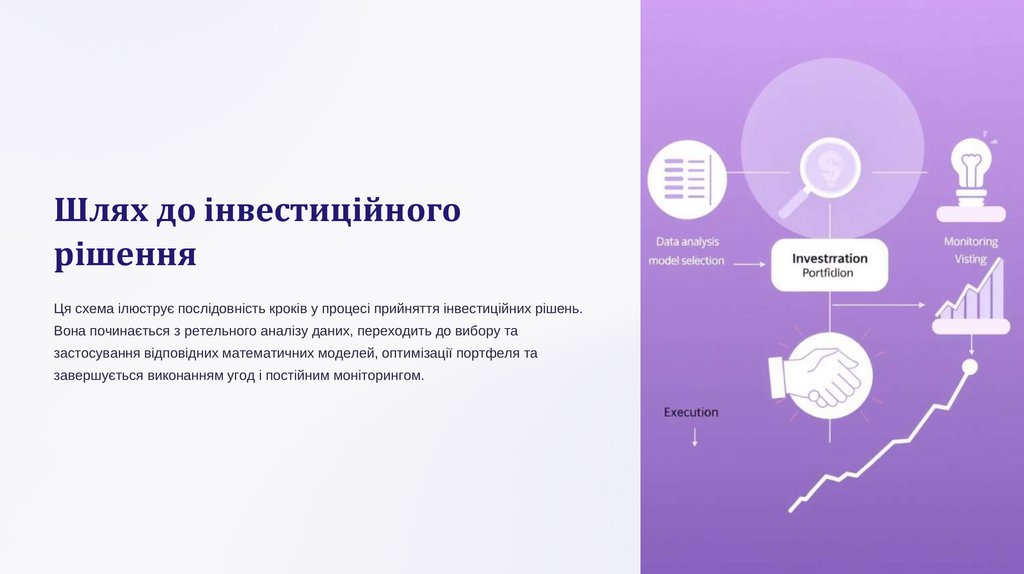 Шлях до інвестиційного рішення

Ця схема ілюструє послідовність кроків у процесі прийняття інвестиційних рішень. Вона починається з ретельного аналізу даних, переходить до вибору та застосування відповідних математичних моделей, оптимізації портфеля та завершується виконанням угод і постійним моніторингом.

Data analysis
model selection

Investrration
Portfidlon

Monitoring
Visting

Execution